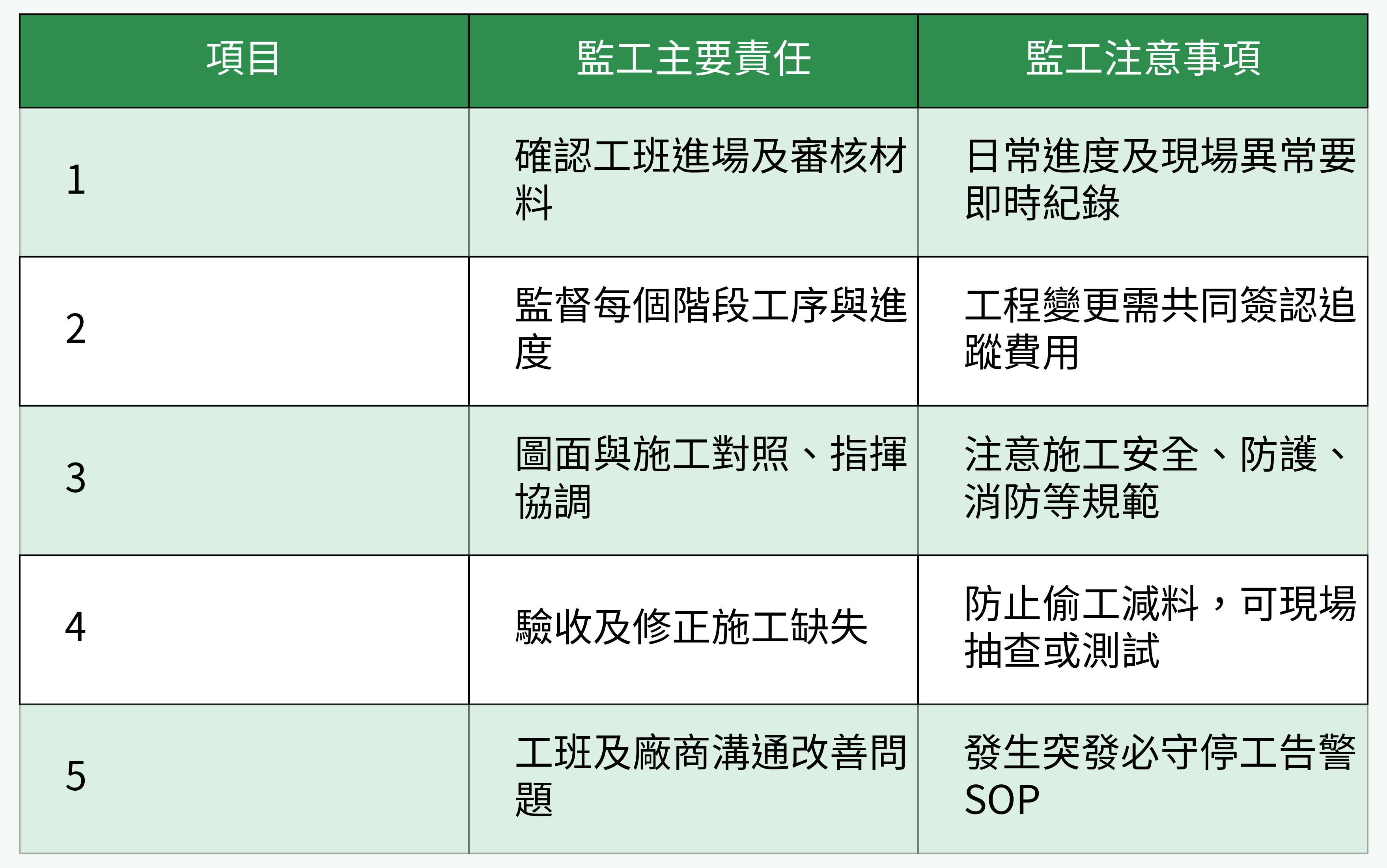 | 項目 | 監工主要責任 | 監工注意事項 |
|---|---|---|
| 1 | 確認工班進場及審核材料 | 日常進度及現場異常要即時紀錄 |
| 2 | 監督每個階段工序與進度 | 工程變更需共同簽認追蹤費用 |
| 3 | 圖面與施工對照、指揮協調 | 注意施工安全、防護、消防等規範 |
| 4 | 驗收及修正施工缺失 | 防止偷工減料，可現場抽查或測試 |
| 5 | 工班及廠商溝通改善問題 | 發生突發必守停工告警SOP |